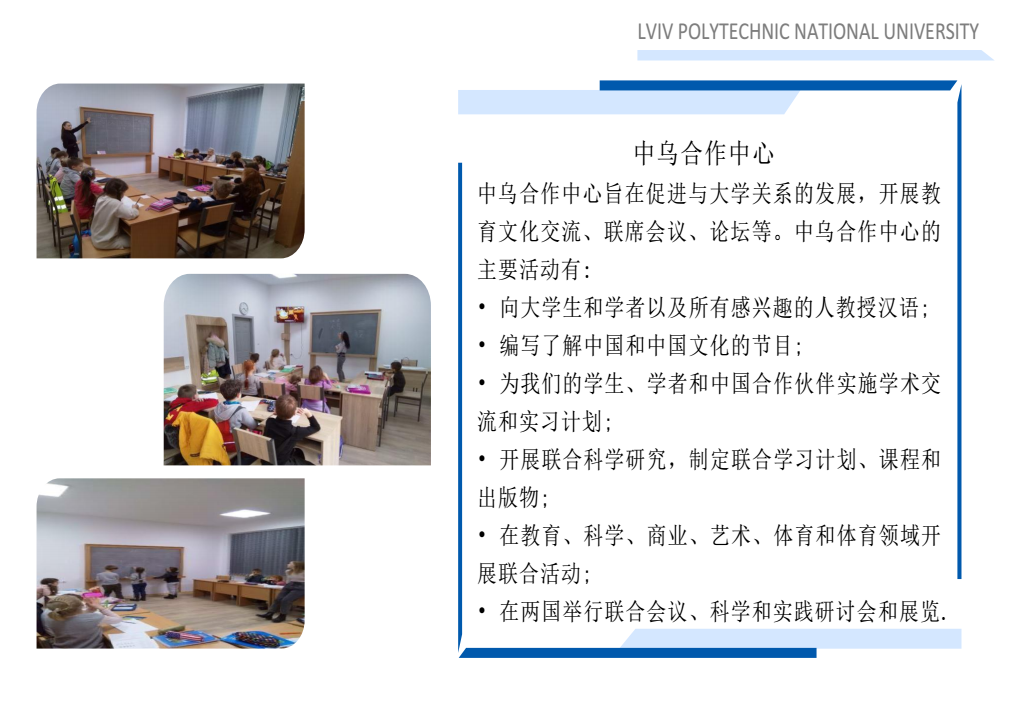 LVIV POLYTECHNIC NATIONAL UNIVERSITY

中乌合作中心

中乌合作中心旨在促进与大学关系的发展，开展教育文化交流、联席会议、论坛等。中乌合作中心的主要活动有：

• 向大学生和学者以及所有感兴趣的人教授汉语；

• 编写了解中国和中国文化的节目；

• 为我们的学生、学者和中国合作伙伴实施学术交流和实习计划；

• 开展联合科学研究，制定联合学习计划、课程和出版物；

• 在教育、科学、商业、艺术、体育和体育领域开展联合活动；

• 在两国举行联合会议、科学和实践研讨会和展览.